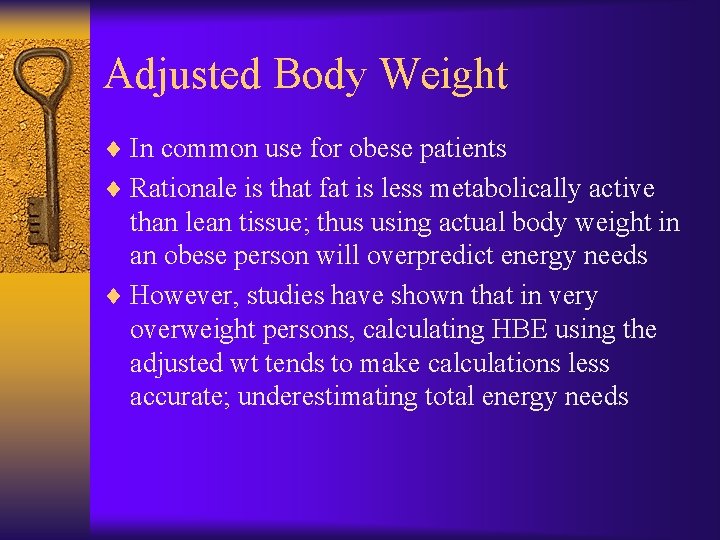 Adjusted Body Weight

♦ In common use for obese patients
♦ Rationale is that fat is less metabolically active than lean tissue; thus using actual body weight in an obese person will overpredict energy needs
♦ However, studies have shown that in very overweight persons, calculating HBE using the adjusted wt tends to make calculations less accurate; underestimating total energy needs